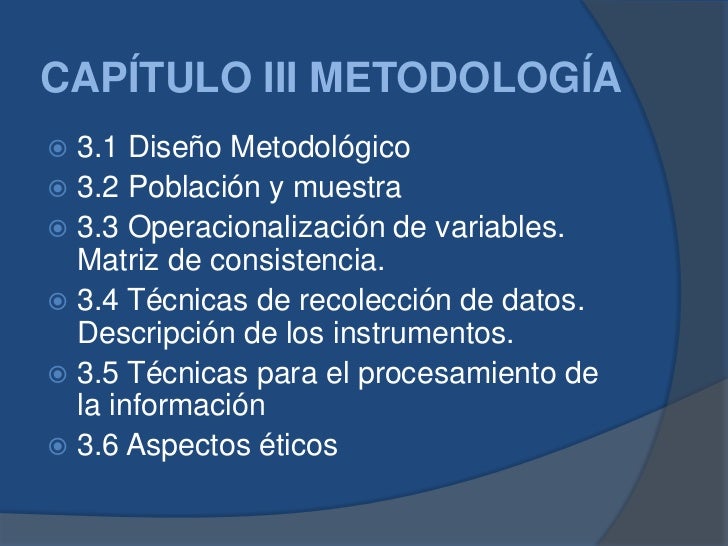 CAPÍTULO III METODOLOGÍA

3.1 Diseño Metodológico
3.2 Población y muestra
3.3 Operacionalización de variables. Matriz de consistencia.
3.4 Técnicas de recolección de datos. Descripción de los instrumentos.
3.5 Técnicas para el procesamiento de la información
3.6 Aspectos éticos